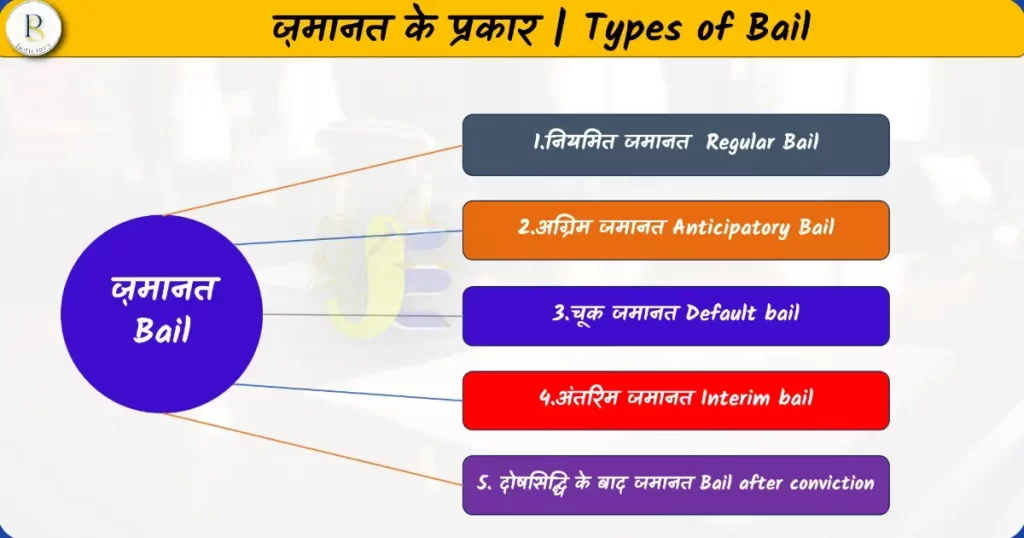 ज़मानत के प्रकार | Types of Bail

ज़मानत Bail

1.नियमित जमानत Regular Bail

2.अग्रिम जमानत Anticipatory Bail

3.चूक जमानत Default bail

4.अंतरिम जमानत Interim bail

5. दोषसिद्धि के बाद जमानत Bail after conviction